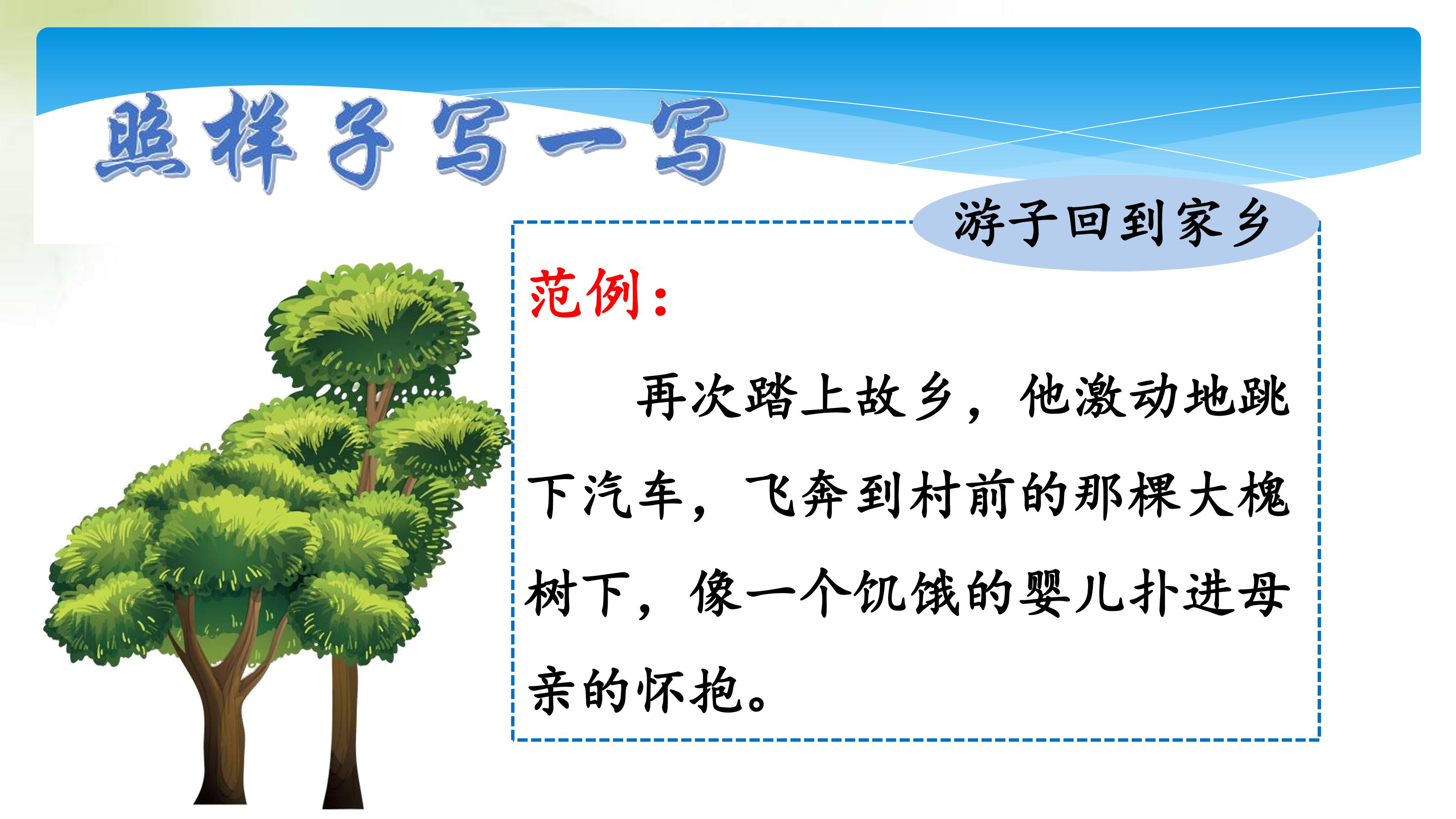 照样子写一写

游子回到家乡

范例：

再次踏上故乡，他激动地跳下汽车，飞奔到村前的那棵大槐树下，像一个饥饿的婴儿扑进母亲的怀抱。